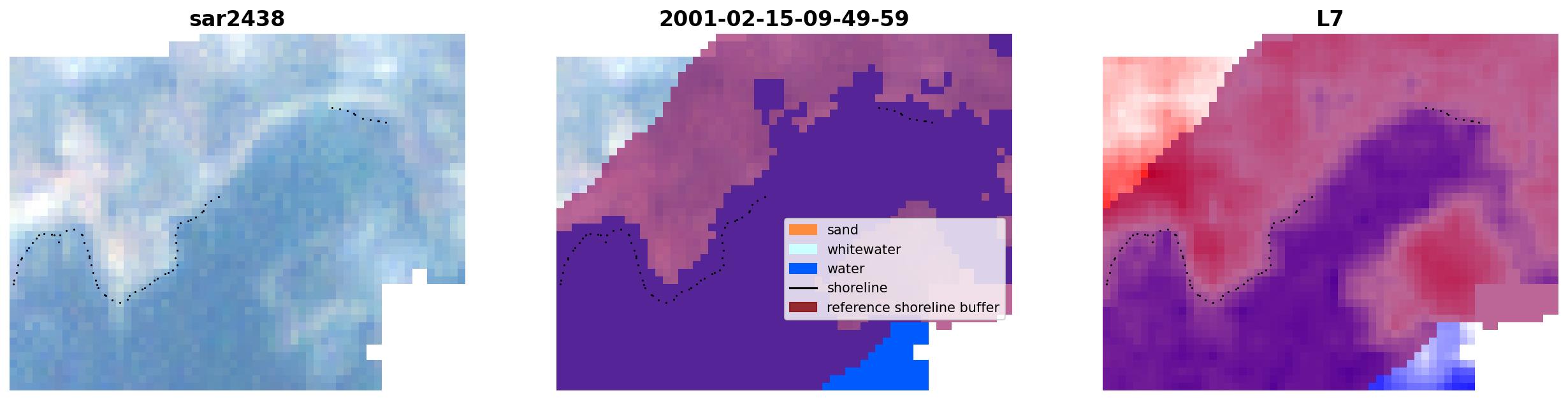 sar2438

2001-02-15-09-49-59

sand
whitewater
water
shoreline
reference shoreline buffer

L7